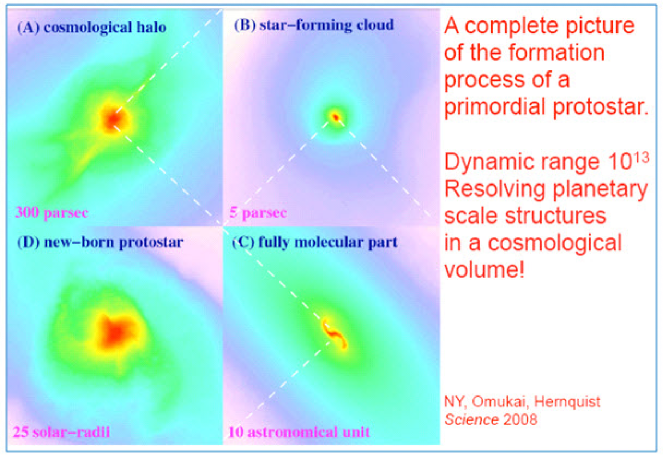 (A) cosmological halo

300 parsec

(B) star-forming cloud

5 parsec

(D) new-born protostar

25 solar-radii

(C) fully molecular part

10 astronomical unit

A complete picture of the formation process of a primordial protostar.

Dynamic range $10^{13}$
Resolving planetary scale structures in a cosmological volume!

NY, Omukai, Hernquist
Science 2008